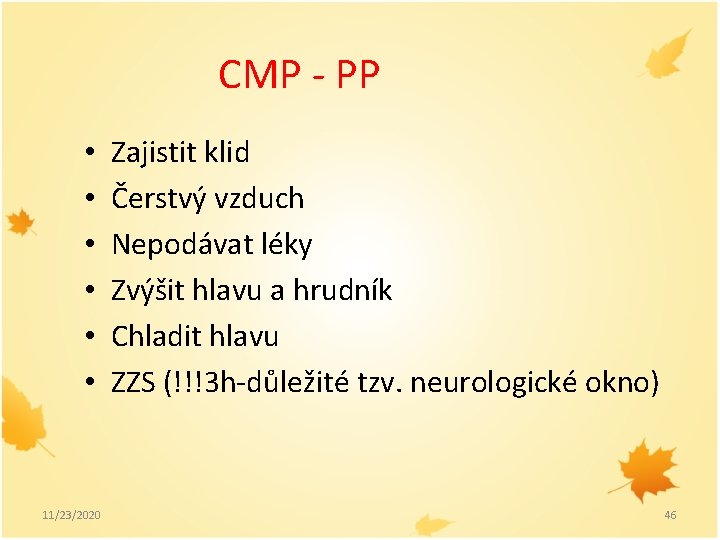 CMP - PP

• Zajistit klid
• Čerstvý vzduch
• Nepodávat léky
• Zvýšit hlavu a hrudník
• Chladit hlavu
• ZZS (!!!3h-důležité tzv. neurologické okno)

11/23/2020

46